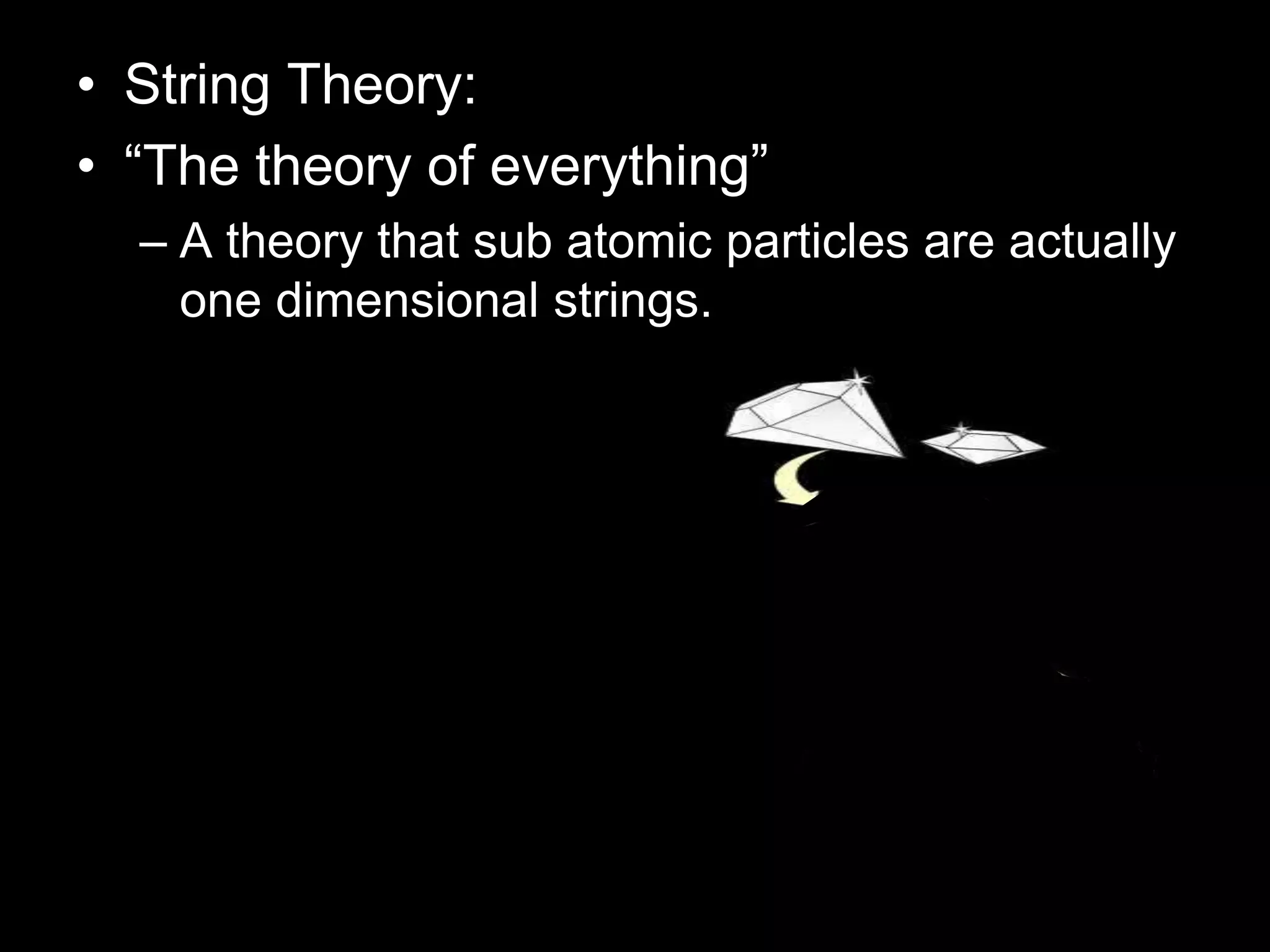 • String Theory:
• “The theory of everything”
– A theory that sub atomic particles are actually one dimensional strings.